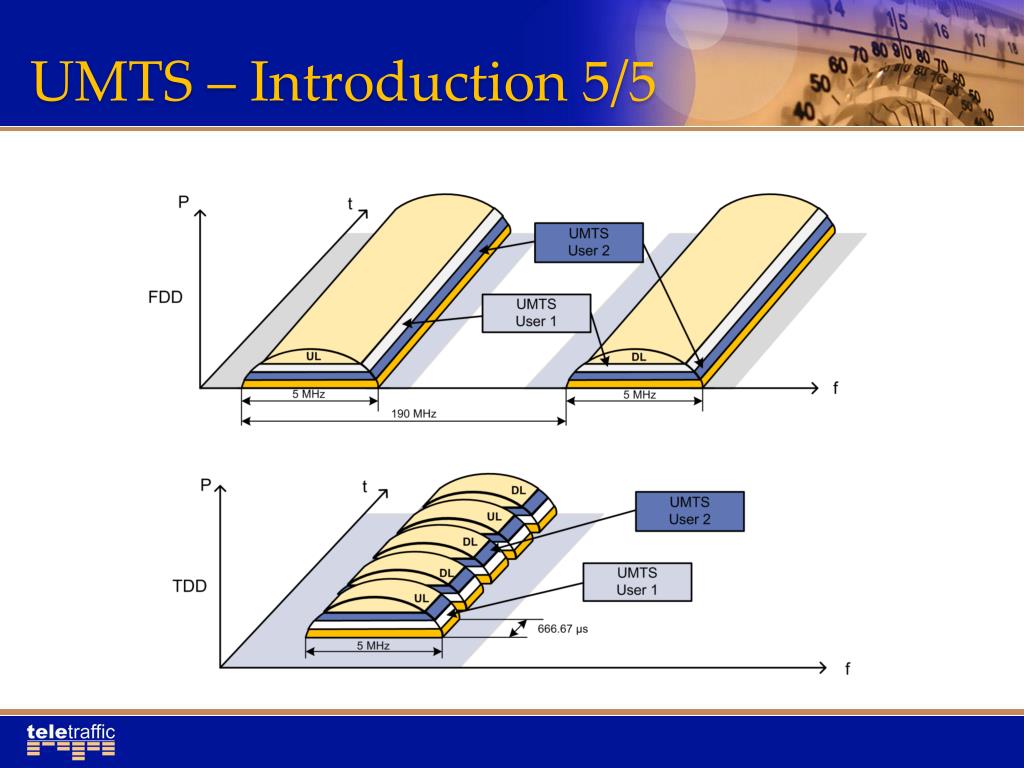 UMTS – Introduction 5/5

P

t

FDD

UMTS
User 2

UMTS
User 1

UL

DL

f

5 MHz

5 MHz

190 MHz

P

t

TDD

DL

UL

DL

DL

UL

UMTS
User 2

UMTS
User 1

666.67 µs

5 MHz

f

teletraffic